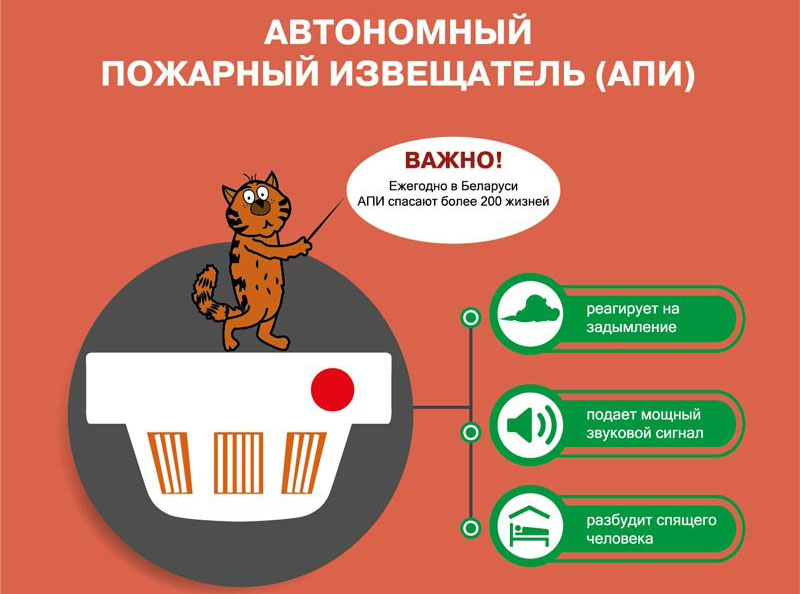 АВТОНОМНЫЙ
ПОЖАРНЫЙ ИЗВЕЩАТЕЛЬ (АПИ)

ВАЖНО!
Ежегодно в Беларуси АПИ спасают более 200 жизней

реагирует на задымление

подает мощный звуковой сигнал

разбудит спящего человека